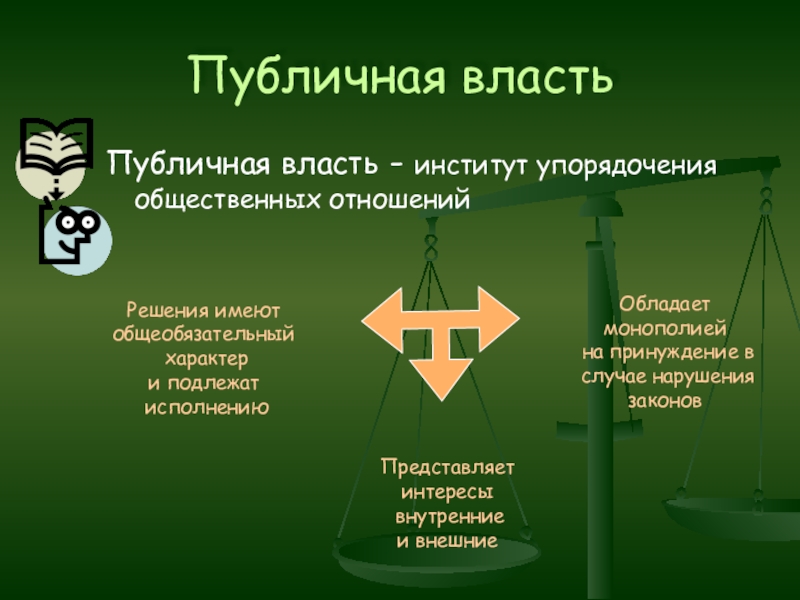 Публичная власть

Публичная власть – институт упорядочения общественных отношений

Решения имеют общеобязательный характер и подлежат исполнению

Обладает монополией на принуждение в случае нарушения законов

Представляет интересы внутренние и внешние